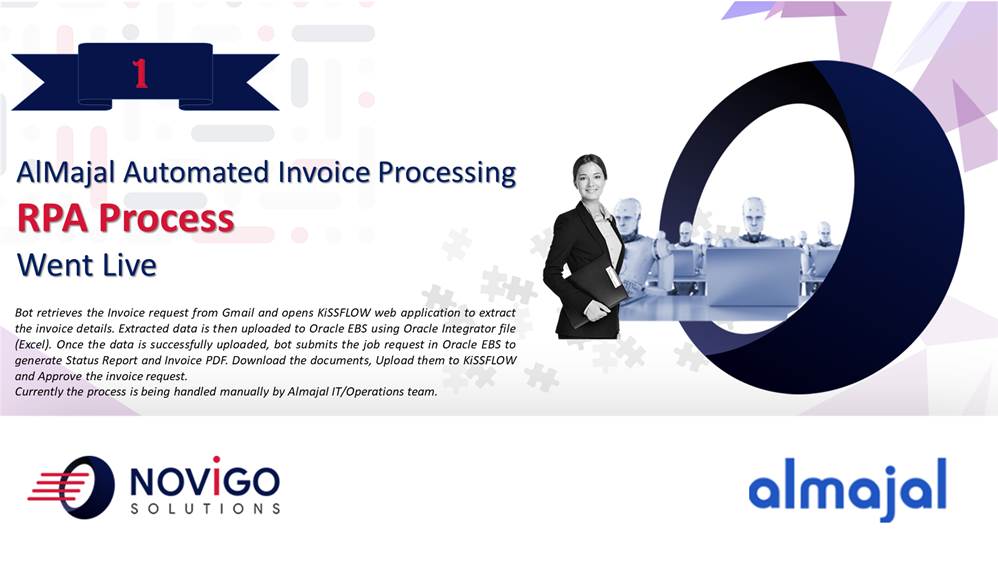 1

AlMajal Automated Invoice Processing

RPA Process

Went Live

Bot retrieves the Invoice request from Gmail and opens KiSSFLOW web application to extract the invoice details. Extracted data is then uploaded to Oracle EBS using Oracle Integrator file (Excel). Once the data is successfully uploaded, bot submits the job request in Oracle EBS to generate Status Report and Invoice PDF. Download the documents, Upload them to KiSSFLOW and Approve the invoice request.
Currently the process is being handled manually by Almajal IT/Operations team.

NOVIGO SOLUTIONS

almajal